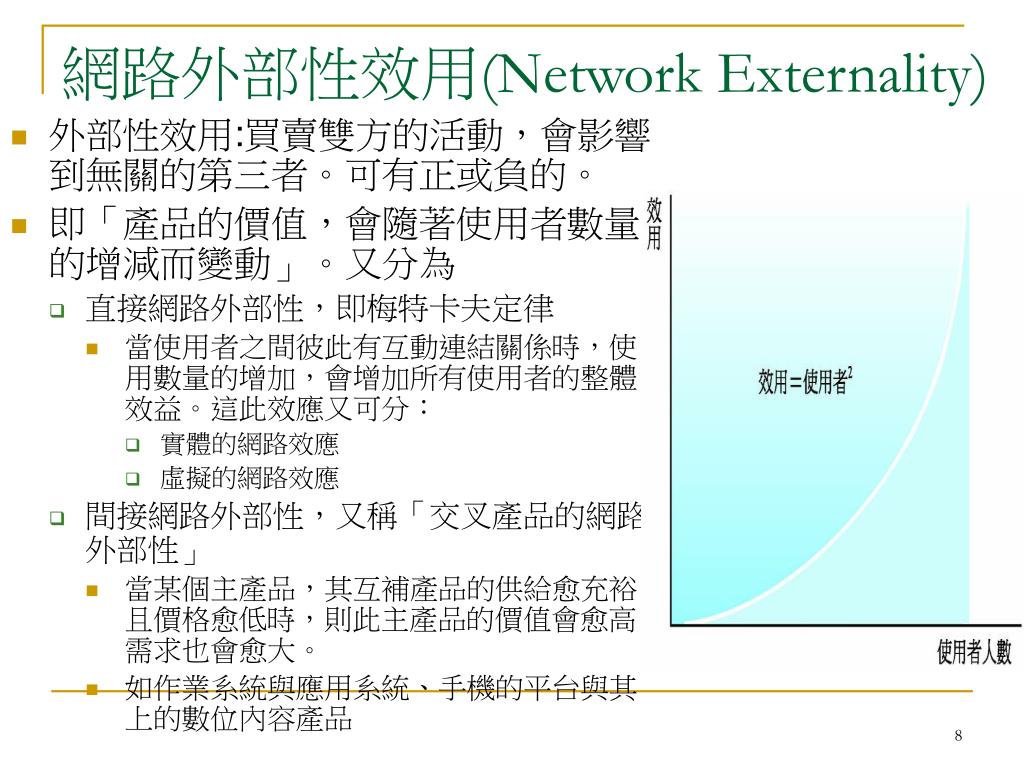 網路外部性效用(Network Externality)

外部性效用:買賣雙方的活動，會影響到無關的第三者。可有正或負的。

即「產品的價值，會隨著使用者數量的增減而變動」。又分為

直接網路外部性，即梅特卡夫定律

當使用者之間彼此有互動連結關係時，使用數量的增加，會增加所有使用者的整體效益。這此效應又可分：

實體的網路效應

虛擬的網路效應

間接網路外部性，又稱「交叉產品的網路外部性」

當某個主產品，其互補產品的供給愈充裕且價格愈低時，則此主產品的價值會愈高需求也會愈大。

如作業系統與應用系統、手機的平台與其上的數位內容產品

效用

效用=使用者$^2$

使用者人數

8